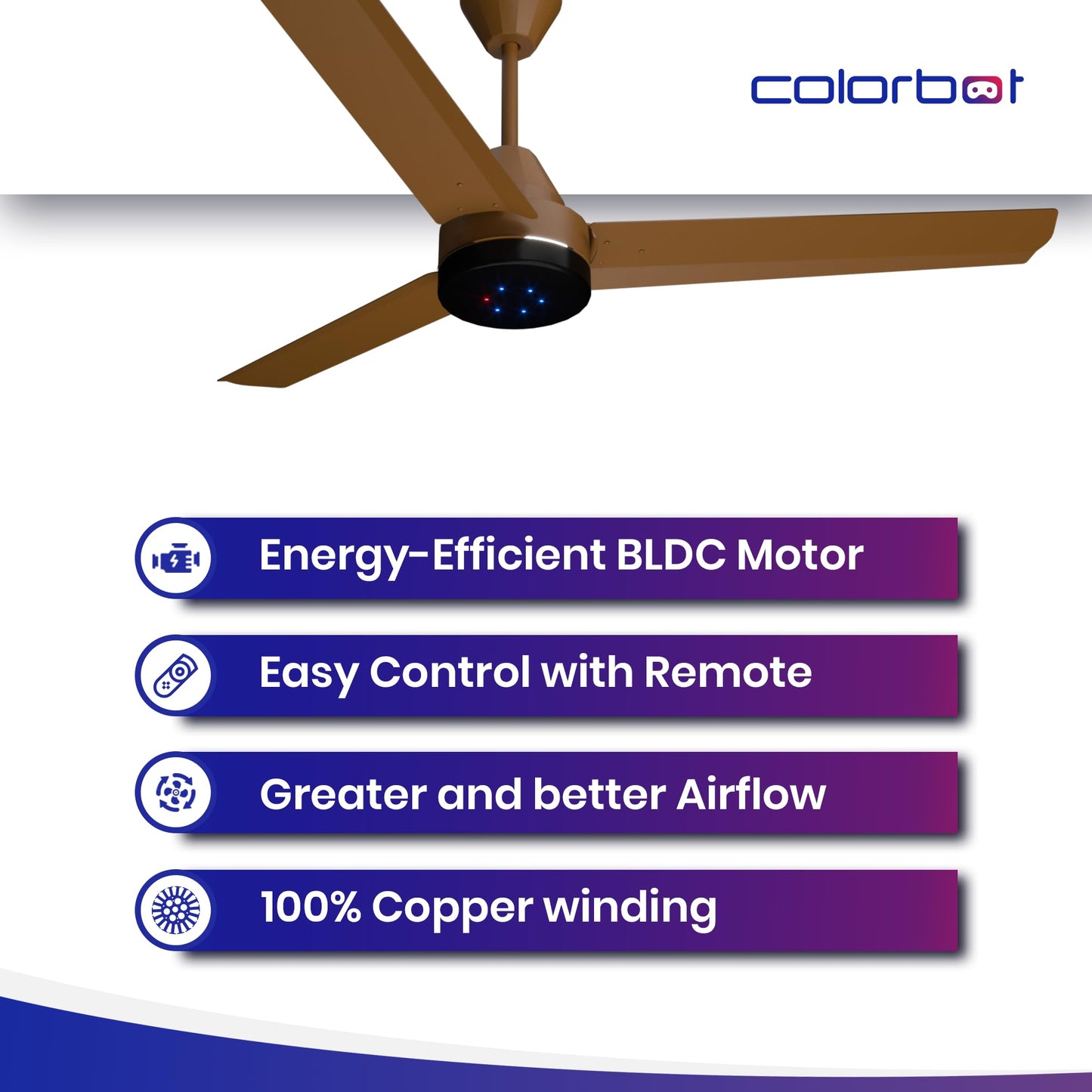 colorbot

Energy-Efficient BLDC Motor

Easy Control with Remote

Greater and better Airflow

100% Copper winding